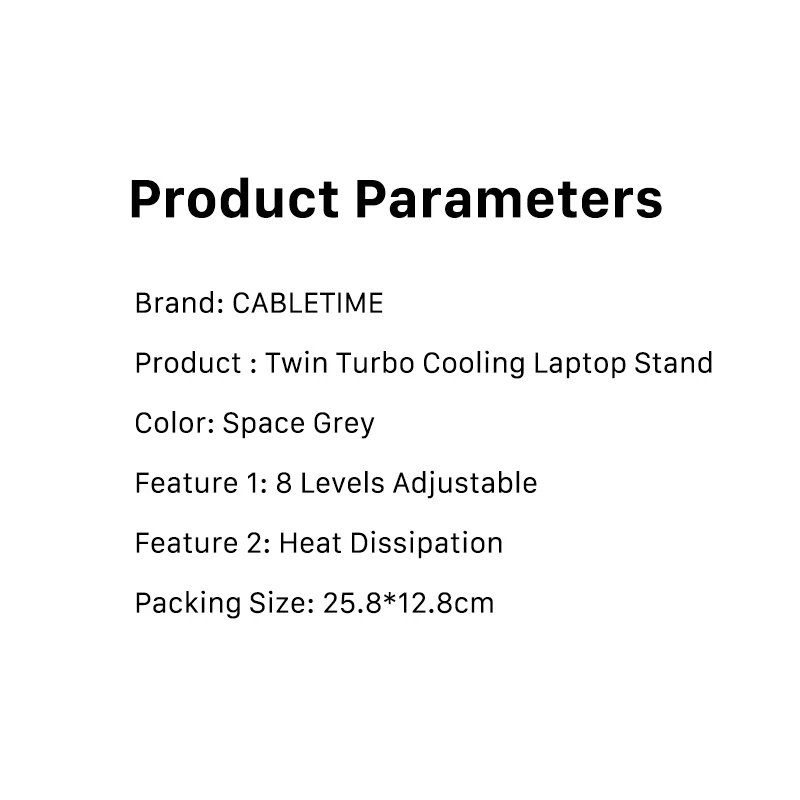 Product Parameters

Brand: CABLETIME

Product : Twin Turbo Cooling Laptop Stand

Color: Space Grey

Feature 1: 8 Levels Adjustable

Feature 2: Heat Dissipation

Packing Size: 25.8*12.8cm